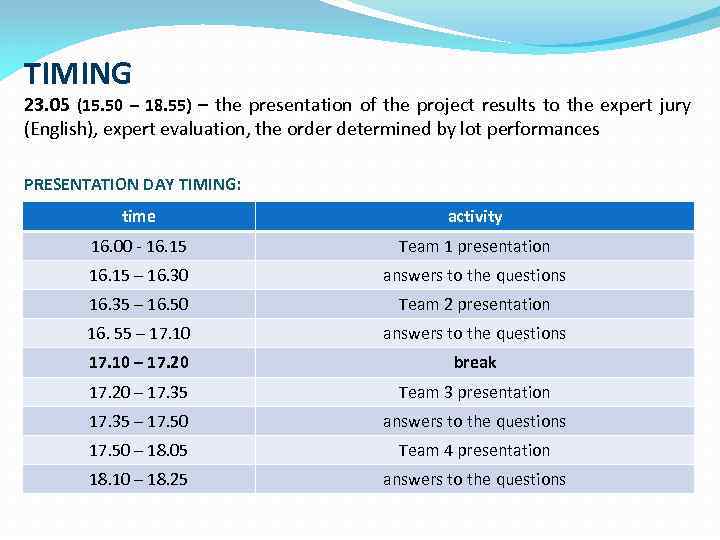 TIMING

23.05 (15.50 – 18.55) – the presentation of the project results to the expert jury (English), expert evaluation, the order determined by lot performances

PRESENTATION DAY TIMING:

| time | activity |
|---|---|
| 16.00 - 16.15 | Team 1 presentation |
| 16.15 – 16.30 | answers to the questions |
| 16.35 – 16.50 | Team 2 presentation |
| 16. 55 – 17.10 | answers to the questions |
| 17.10 – 17.20 | break |
| 17.20 – 17.35 | Team 3 presentation |
| 17.35 – 17.50 | answers to the questions |
| 17.50 – 18.05 | Team 4 presentation |
| 18.10 – 18.25 | answers to the questions |